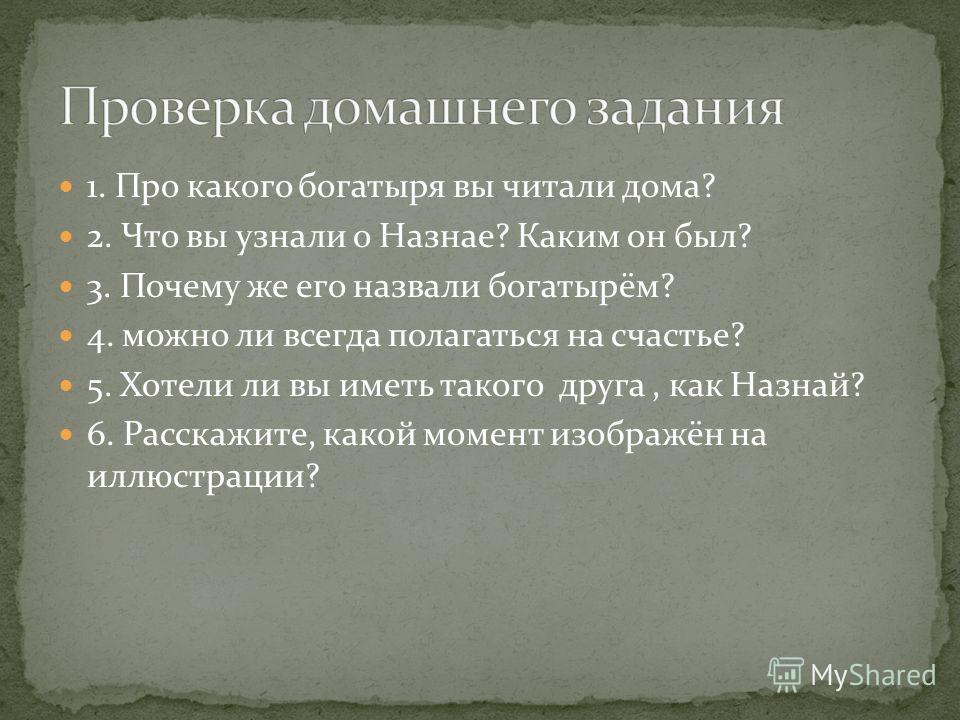 Проверка домашнего задания

1. Про какого богатыря вы читали дома?

2. Что вы узнали о Назнае? Каким он был?

3. Почему же его назвали богатырём?

4. можно ли всегда полагаться на счастье?

5. Хотели ли вы иметь такого друга , как Назнай?

6. Расскажите, какой момент изображён на иллюстрации?

MyShared